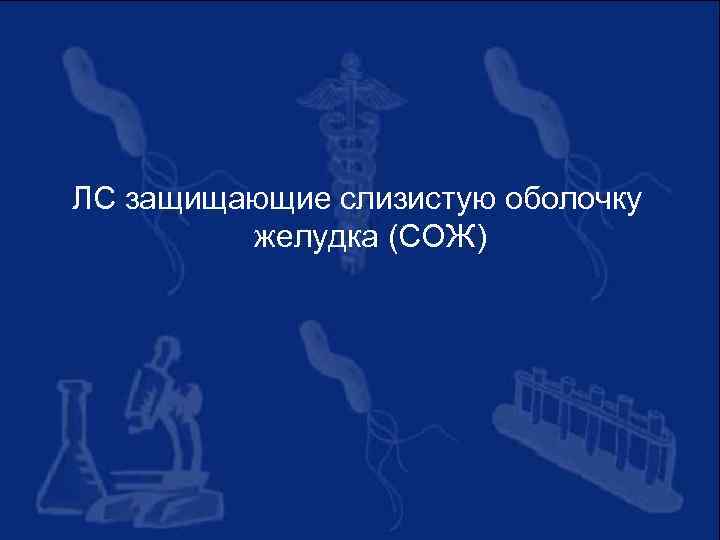 ЛС защищающие слизистую оболочку желудка (СОЖ)